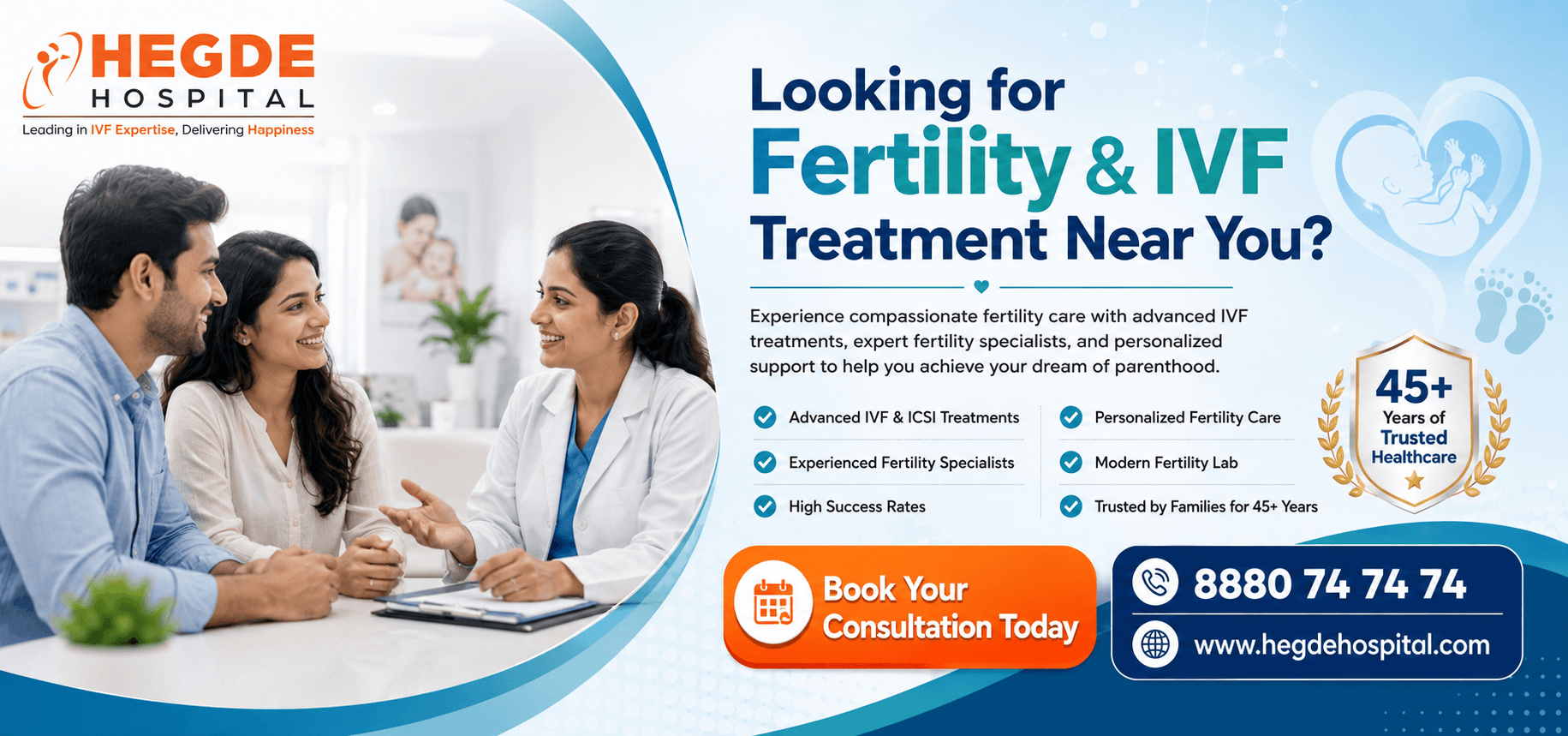 HEGDE
HOSPITAL
Leading in IVF Expertise, Delivering Happiness

Looking for
Fertility & IVF
Treatment Near You?

Experience compassionate fertility care with advanced IVF treatments, expert fertility specialists, and personalized support to help you achieve your dream of parenthood.

Advanced IVF & ICSI Treatments
Experienced Fertility Specialists
High Success Rates

Personalized Fertility Care
Modern Fertility Lab
Trusted by Families for 45+ Years

45+
Years of
Trusted
Healthcare

Book Your Consultation Today

8880 74 74 74
www.hegdehospital.com